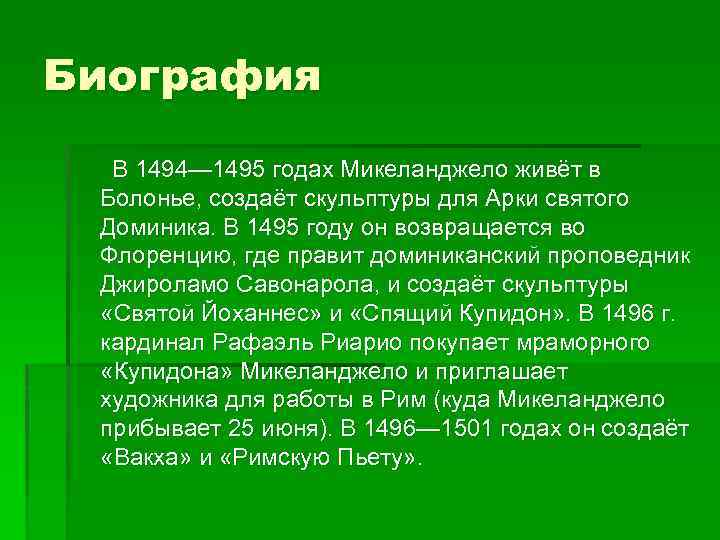 Биография

В 1494—1495 годах Микеланджело живёт в Болонье, создаёт скульптуры для Арки святого Доминика. В 1495 году он возвращается во Флоренцию, где правит доминиканский проповедник Джироламо Савонарола, и создаёт скульптуры «Святой Йоханнес» и «Спящий Купидон». В 1496 г. кардинал Рафаэль Риарио покупает мраморного «Купидона» Микеланджело и приглашает художника для работы в Рим (куда Микеланджело прибывает 25 июня). В 1496—1501 годах он создаёт «Вакха» и «Римскую Пьету».